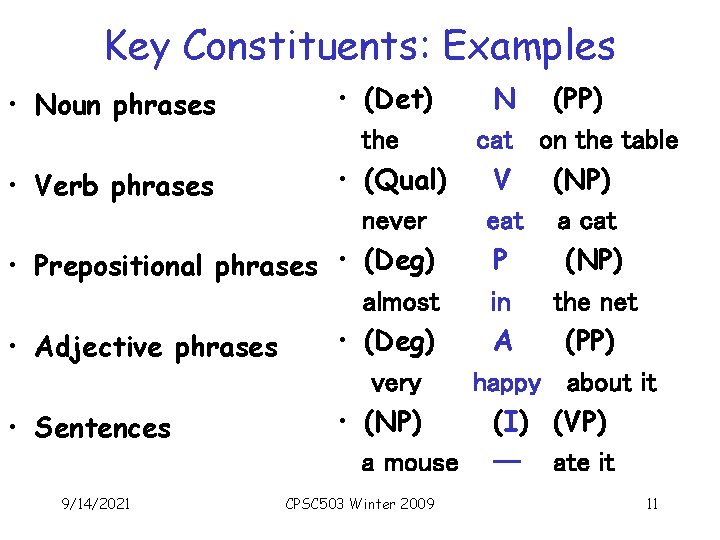 Key Constituents: Examples

• Noun phrases

• Verb phrases

• Prepositional phrases

• Adjective phrases

• Sentences

• (Det) N (PP)
the cat on the table

• (Qual) V (NP)
never eat a cat

• (Deg) P (NP)
almost in the net

• (Deg) A (PP)
very happy about it

• (NP) (I) (VP)
a mouse — ate it

9/14/2021 CPSC503 Winter 2009 11